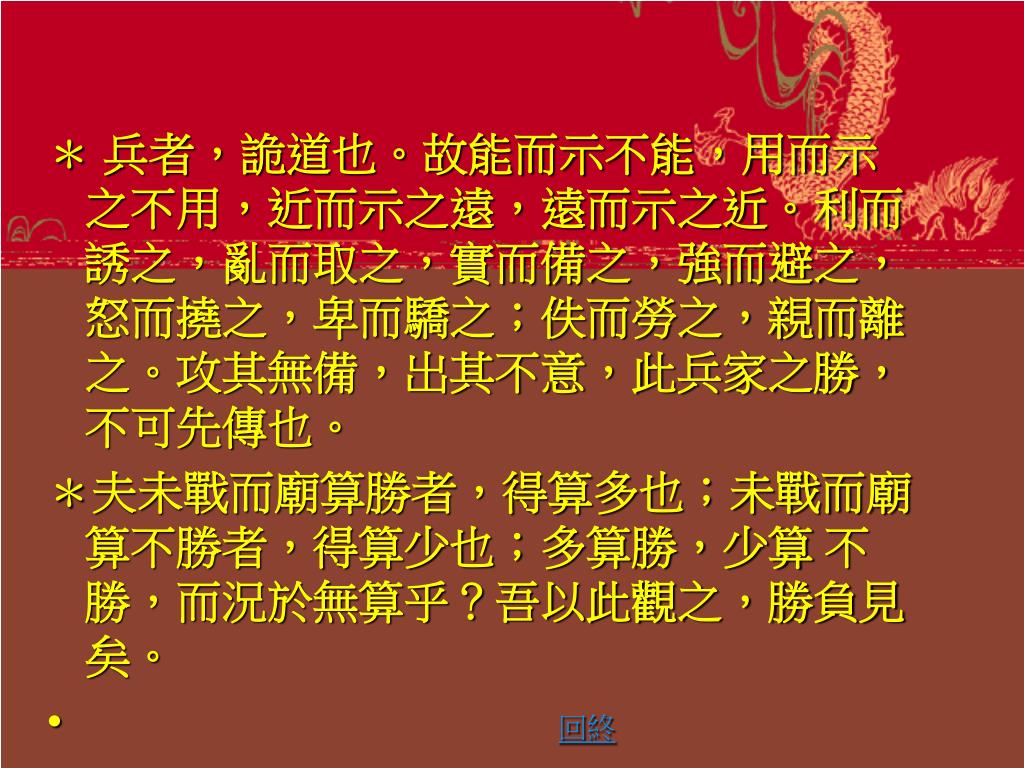 ＊ 兵者，詭道也。故能而示不能，用而示之不用，近而示之遠，遠而示之近。利而誘之，亂而取之，實而備之，強而避之，怒而撓之，卑而驕之；佚而勞之，親而離之。攻其無備，出其不意，此兵家之勝，不可先傳也。

＊夫未戰而廟算勝者，得算多也；未戰而廟算不勝者，得算少也；多算勝，少算 不勝，而況於無算乎？吾以此觀之，勝負見矣。

•

回終